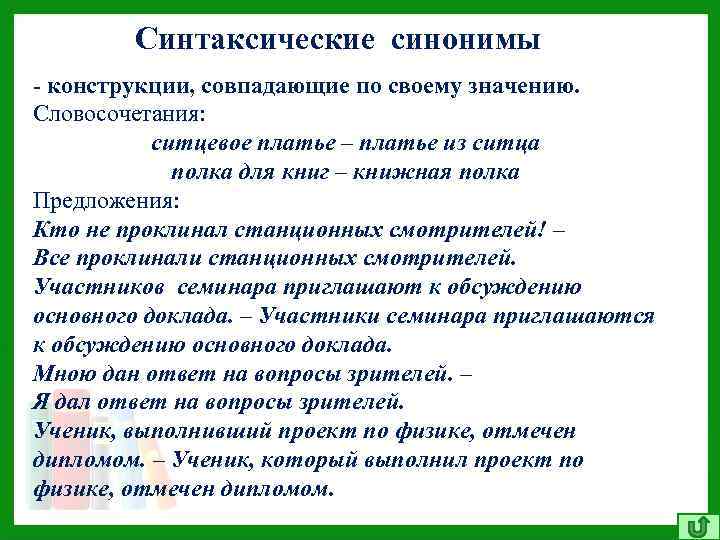 Синтаксические синонимы

- конструкции, совпадающие по своему значению.
Словосочетания:

ситцевое платье – платье из ситца
полка для книг – книжная полка

Предложения:
Кто не проклинал станционных смотрителей! – Все проклинали станционных смотрителей.
Участников семинара приглашают к обсуждению основного доклада. – Участники семинара приглашаются к обсуждению основного доклада.
Мною дан ответ на вопросы зрителей. – Я дал ответ на вопросы зрителей.
Ученик, выполнивший проект по физике, отмечен дипломом. – Ученик, который выполнил проект по физике, отмечен дипломом.